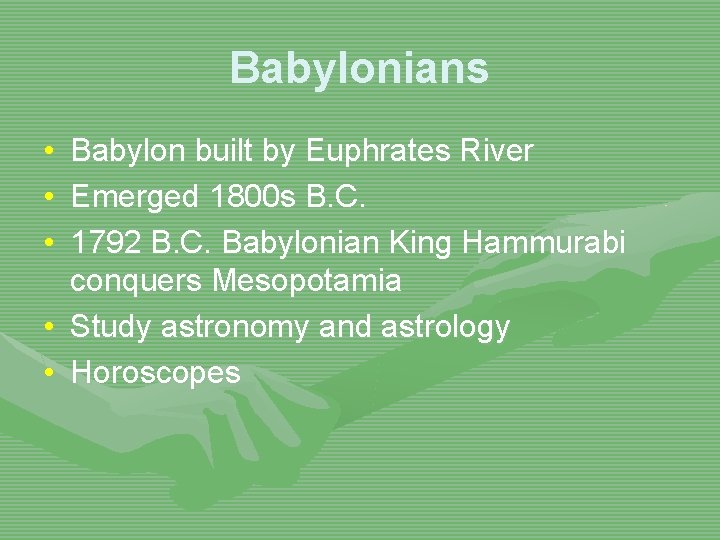 Babylonians

• Babylon built by Euphrates River
• Emerged 1800s B.C.
• 1792 B.C. Babylonian King Hammurabi conquers Mesopotamia
• Study astronomy and astrology
• Horoscopes